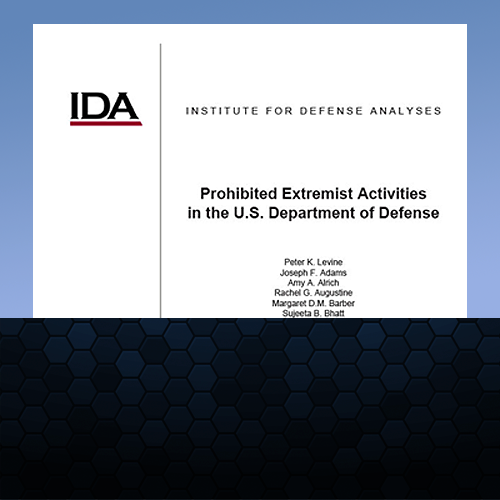 IDA

INSTITUTE FOR DEFENSE ANALYSES

Prohibited Extremist Activities in the U.S. Department of Defense

Peter K. Levine
Joseph F. Adams
Amy A. Alrich
Rachel G. Augustine
Margaret D.M. Barber
Sujeeta B. Bhatt